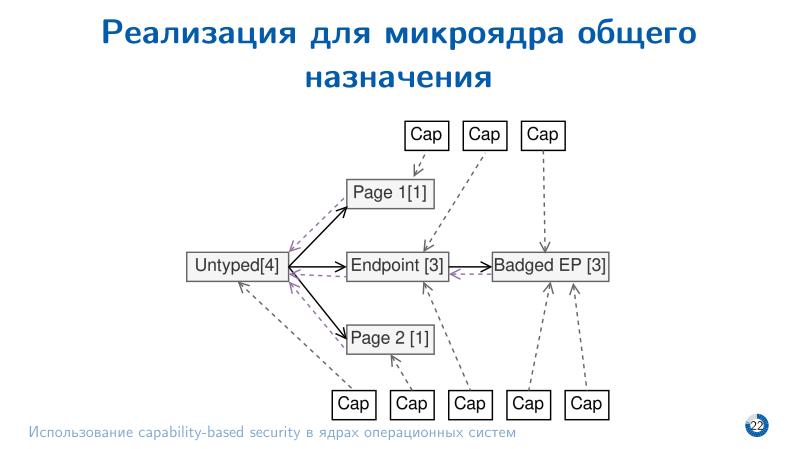 Реализация для микроядра общего назначения

Cap
Cap
Cap

Page 1[1]

Untyped[4]
Endpoint [3]
Badged EP [3]

Page 2 [1]

Cap
Cap
Cap
Cap
Cap

Использование capability-based security в ядрах операционных систем

22